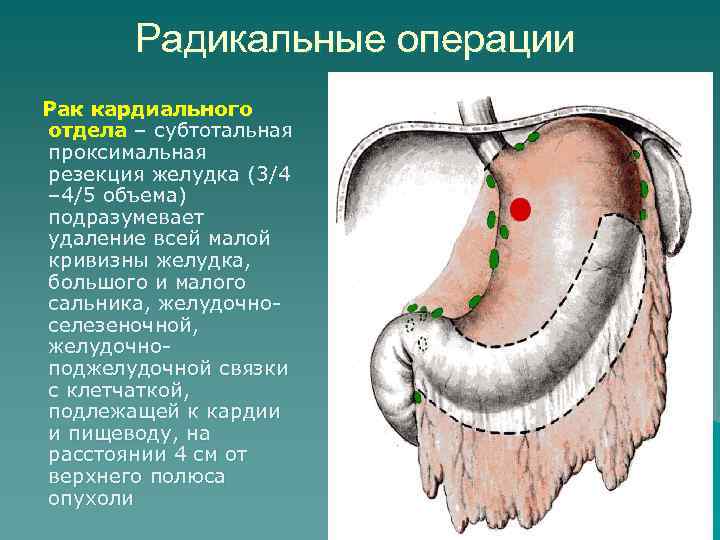 Радикальные операции

Рак кардиального отдела – субтотальная проксимальная резекция желудка (3/4 –4/5 объема) подразумевает удаление всей малой кривизны желудка, большого и малого сальника, желудочно-селезеночной, желудочно-поджелудочной связки с клетчаткой, подлежащей к кардии и пищеводу, на расстоянии 4 см от верхнего полюса опухоли